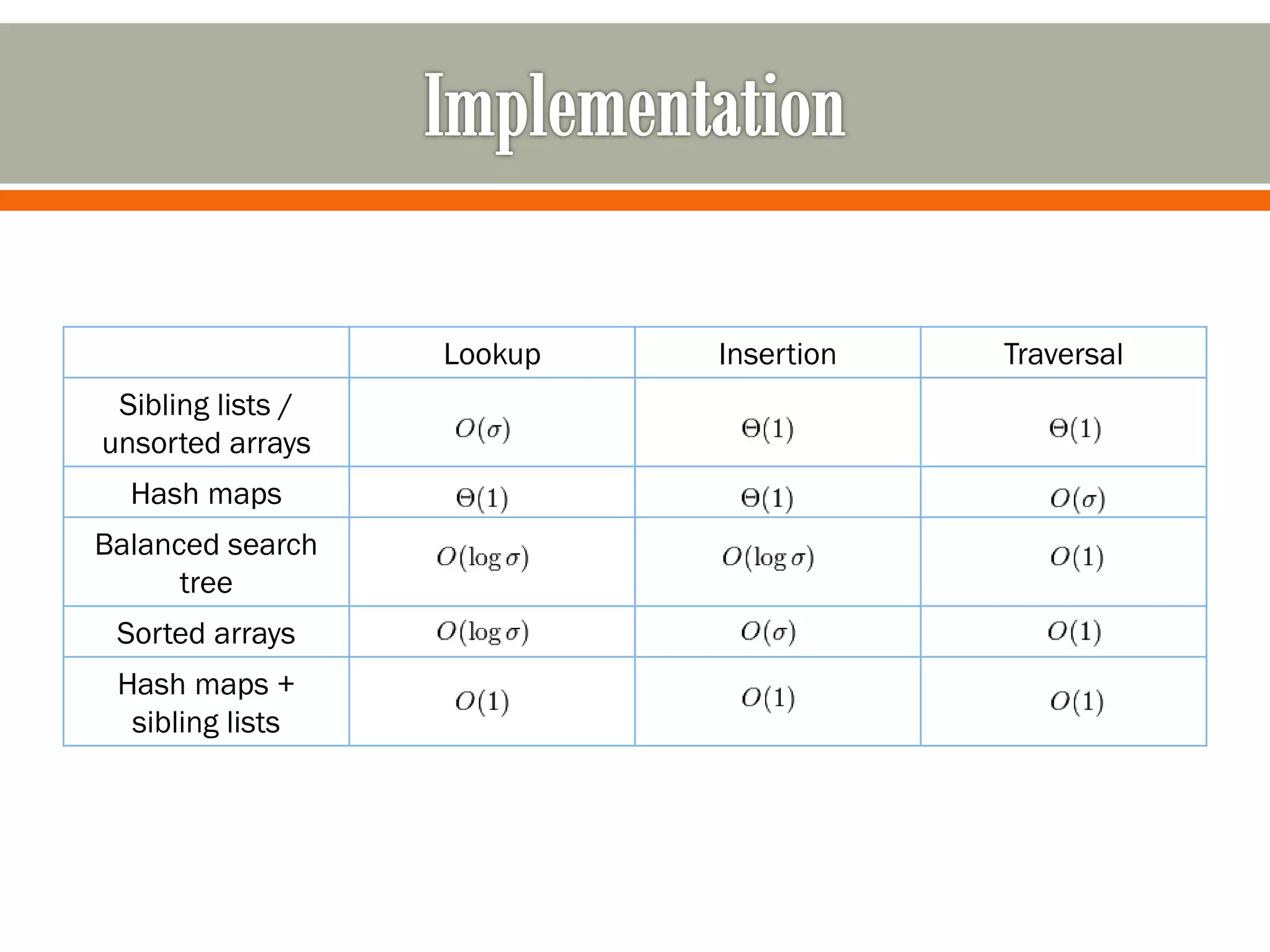 Implementation

| | Lookup | Insertion | Traversal |
|---|---|---|---|
| Sibling lists / unsorted arrays | $O(\sigma)$ | $\Theta(1)$ | $\Theta(1)$ |
| Hash maps | $\Theta(1)$ | $\Theta(1)$ | $O(\sigma)$ |
| Balanced search tree | $O(\log \sigma)$ | $O(\log \sigma)$ | $O(1)$ |
| Sorted arrays | $O(\log \sigma)$ | $O(\sigma)$ | $O(1)$ |
| Hash maps + sibling lists | $O(1)$ | $O(1)$ | $O(1)$ |